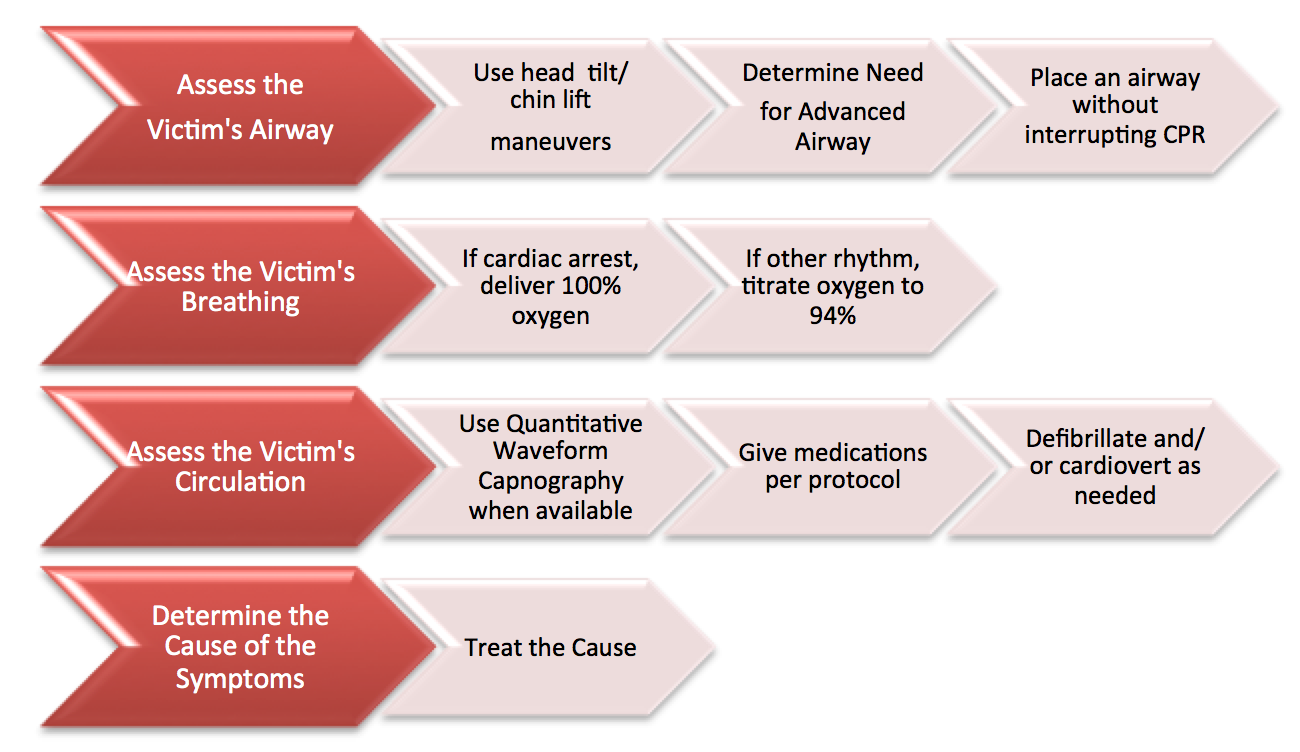 Assess the Victim's Airway

Use head tilt/ chin lift maneuvers

Determine Need for Advanced Airway

Place an airway without interrupting CPR

Assess the Victim's Breathing

If cardiac arrest, deliver 100% oxygen

If other rhythm, titrate oxygen to 94%

Assess the Victim's Circulation

Use Quantitative Waveform Capnography when available

Give medications per protocol

Defibrillate and/ or cardiovert as needed

Determine the Cause of the Symptoms

Treat the Cause